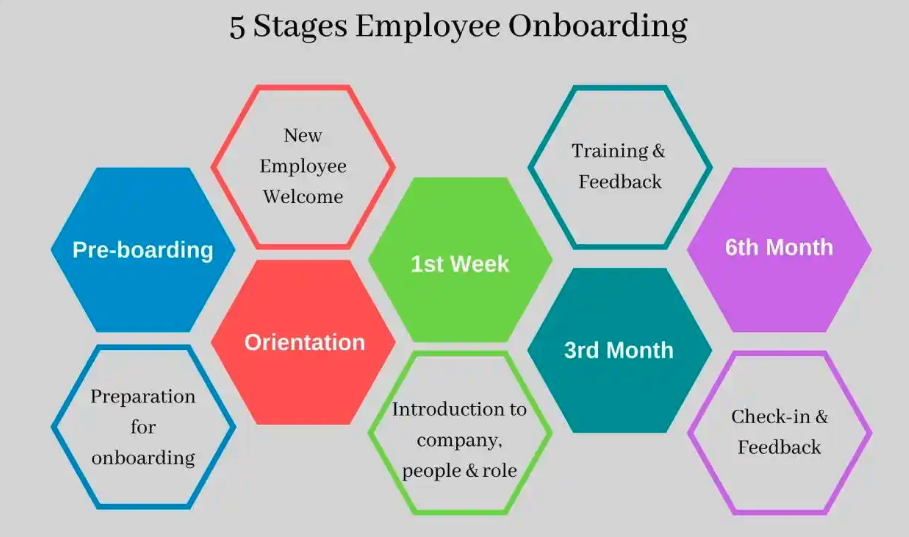 5 Stages Employee Onboarding

Pre-boarding

Preparation for onboarding

New Employee Welcome

Orientation

1st Week

Introduction to company, people & role

Training & Feedback

3rd Month

6th Month

Check-in & Feedback